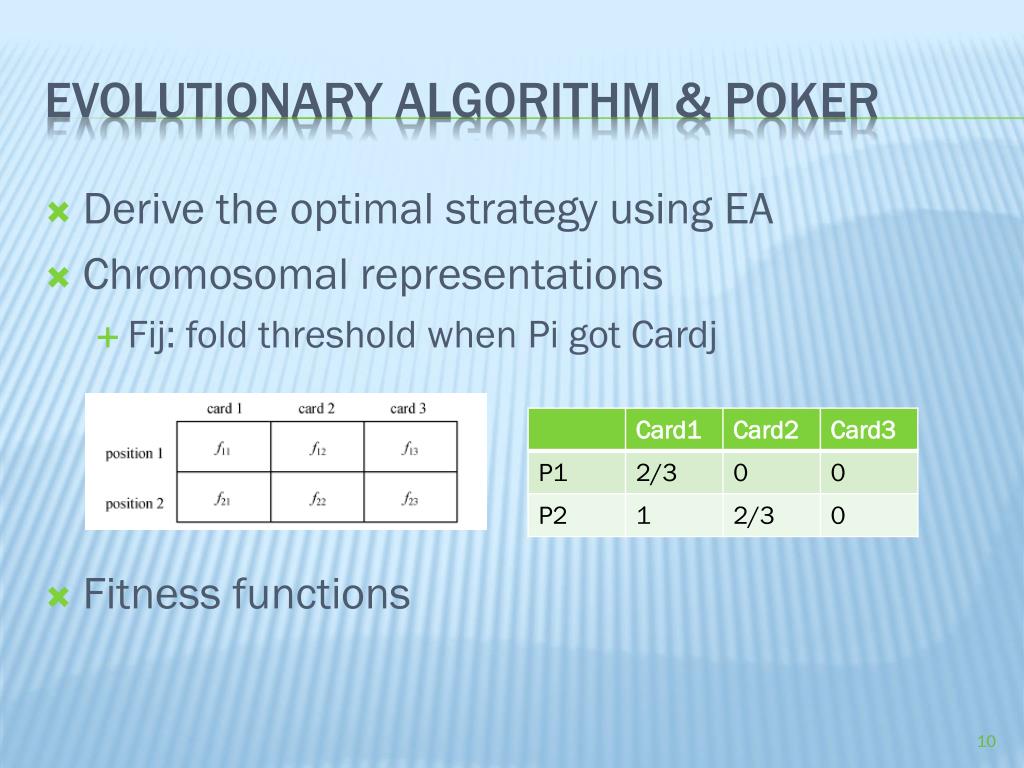 EVOLUTIONARY ALGORITHM & POKER

Derive the optimal strategy using EA

Chromosomal representations

Fij: fold threshold when Pi got Cardj

| | card 1 | card 2 | card 3 |
|---|---|---|---|
| position 1 | $f_{11}$ | $f_{12}$ | $f_{13}$ |
| position 2 | $f_{21}$ | $f_{22}$ | $f_{23}$ |

| | Card1 | Card2 | Card3 |
|---|---|---|---|
| P1 | 2/3 | 0 | 0 |
| P2 | 1 | 2/3 | 0 |

Fitness functions

10